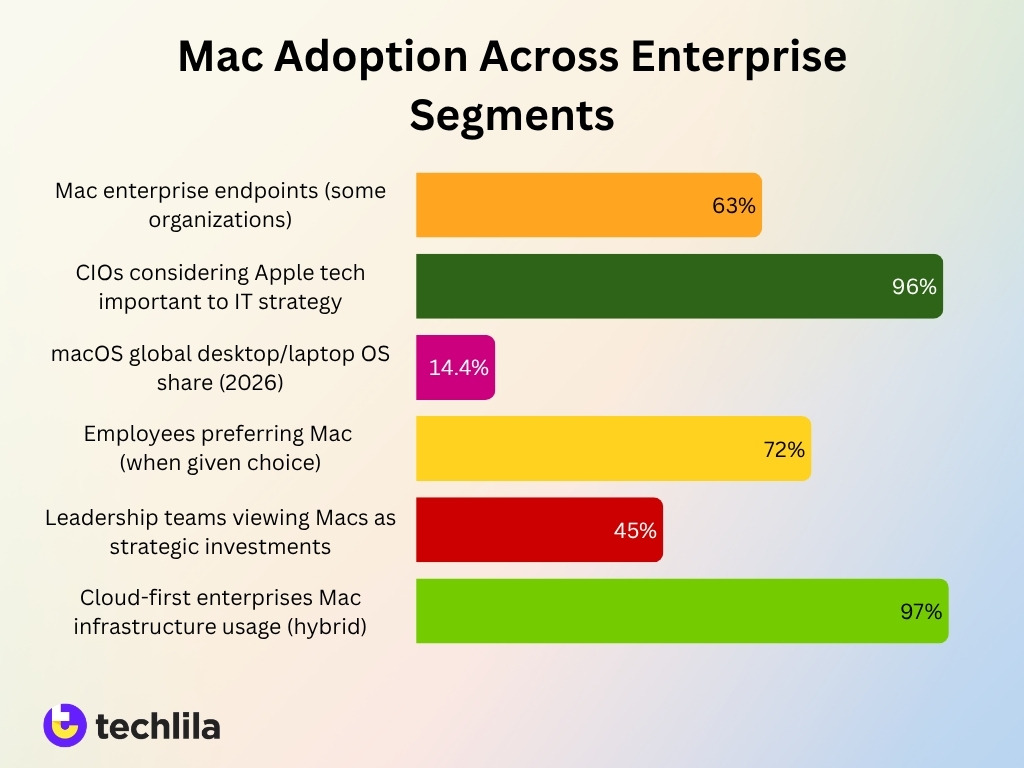 Mac Adoption Across Enterprise Segments

Mac enterprise endpoints (some organizations)
63%

CIOs considering Apple tech important to IT strategy
96%

macOS global desktop/laptop OS share (2026)
14.4%

Employees preferring Mac (when given choice)
72%

Leadership teams viewing Macs as strategic investments
45%

Cloud-first enterprises Mac infrastructure usage (hybrid)
97%

techlila